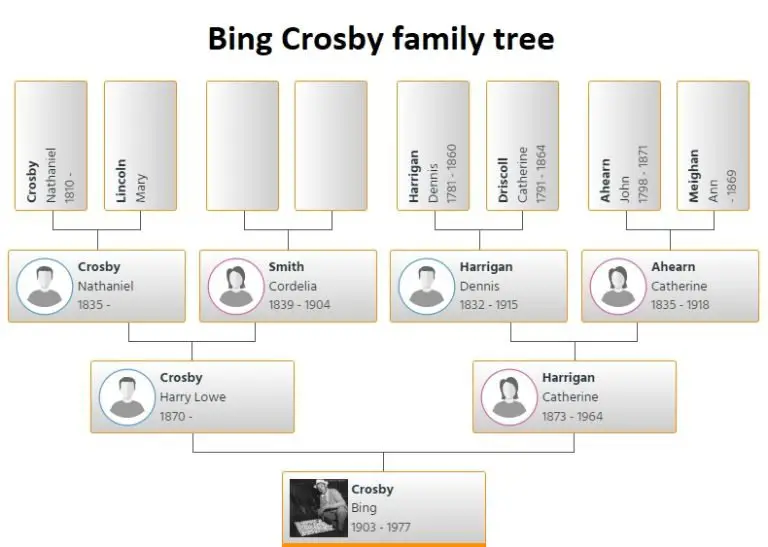 Bing Crosby family tree

Crosby
Nathaniel
1810 -

Lincoln
Mary

Harrigan
Dennis
1781 - 1860

Driscoll
Catherine
1791 - 1864

Ahearn
John
1798 - 1871

Meighan
Ann
- 1869

Crosby
Nathaniel
1835 -

Smith
Cordelia
1839 - 1904

Harrigan
Dennis
1832 - 1915

Ahearn
Catherine
1835 - 1918

Crosby
Harry Lowe
1870 -

Harrigan
Catherine
1873 - 1964

Crosby
Bing
1903 - 1977